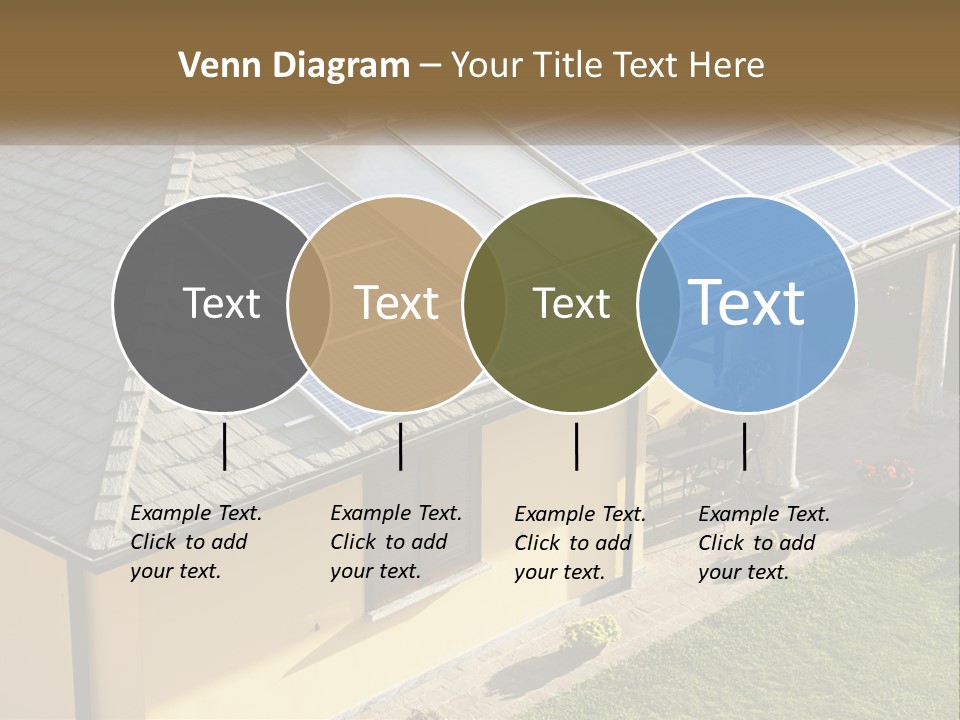 Venn Diagram – Your Title Text Here

Text

Text

Text

Text

Example Text. Click to add your text.

Example Text. Click to add your text.

Example Text. Click to add your text.

Example Text. Click to add your text.